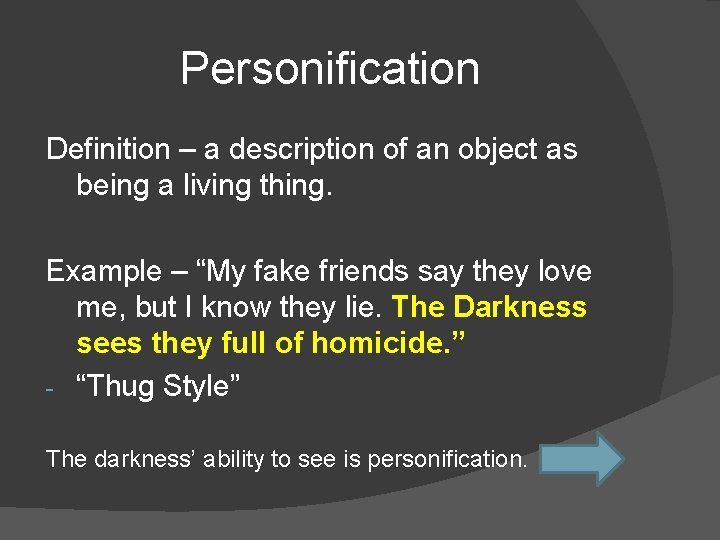 Personification

Definition – a description of an object as being a living thing.

Example – “My fake friends say they love me, but I know they lie. The Darkness sees they full of homicide.”

- “Thug Style”

The darkness’ ability to see is personification.